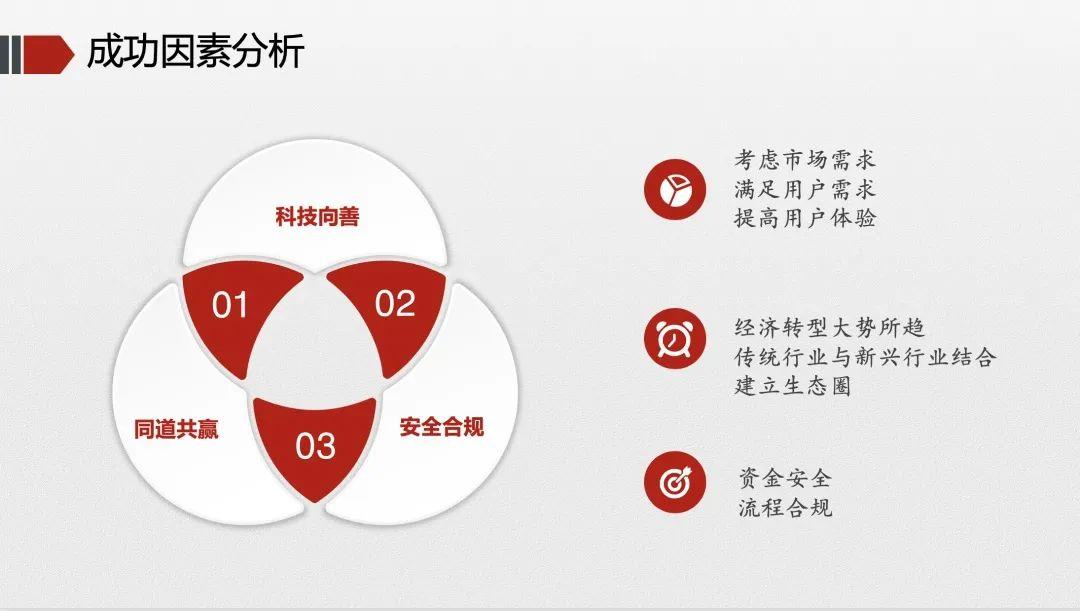 成功因素分析

科技向善

01

02

同道共赢

03

安全合规

考虑市场需求
满足用户需求
提高用户体验

经济转型大势所趋
传统行业与新兴行业结合
建立生态圈

资金安全
流程合规